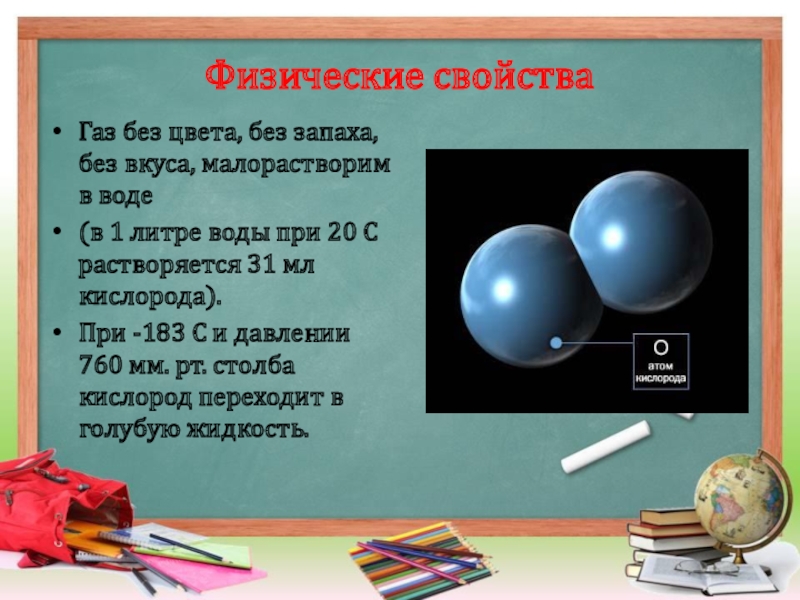 Физические свойства

• Газ без цвета, без запаха, без вкуса, малорастворим в воде

• (в 1 литре воды при 20 С растворяется 31 мл кислорода).

• При -183 С и давлении 760 мм. рт. столба кислород переходит в голубую жидкость.

O
атом кислорода